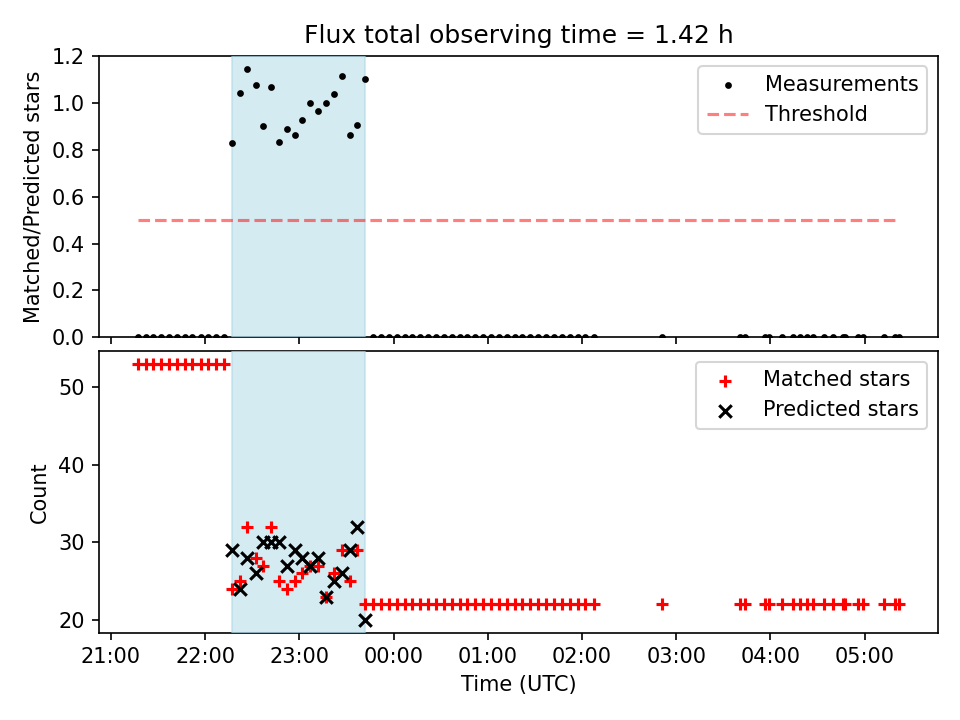 Flux total observing time = 1.42 h

Matched/Predicted stars

1.2
1.0
0.8
0.6
0.4
0.2
0.0

Measurements
Threshold

Count

50
40
30
20

Matched stars
Predicted stars

21:00
22:00
23:00
00:00
01:00
02:00
03:00
04:00
05:00

Time (UTC)